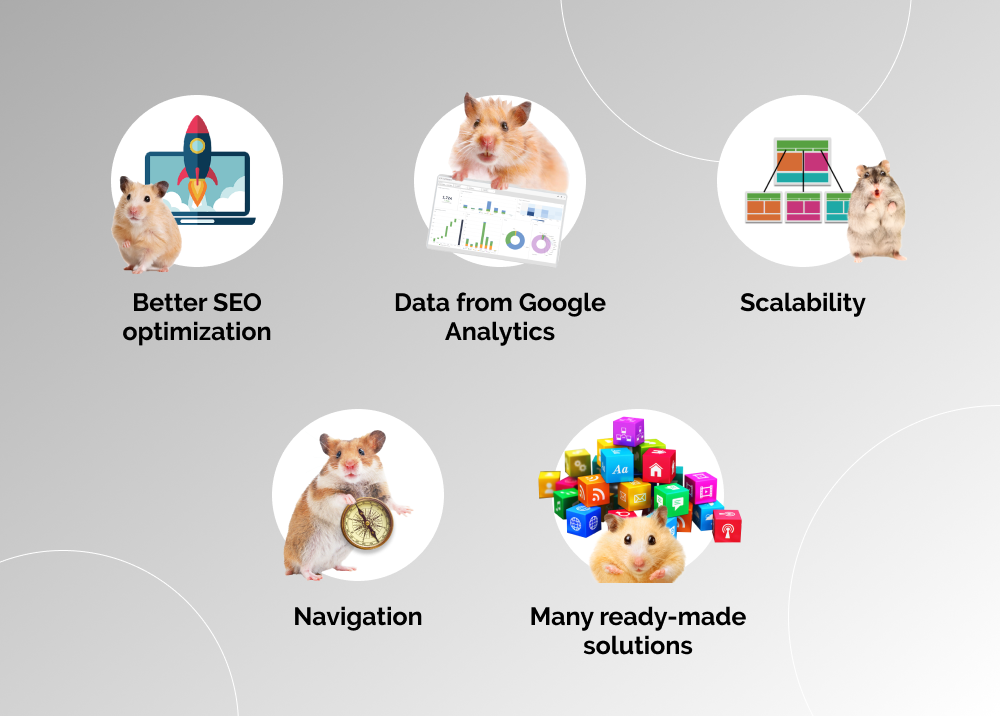 Better SEO optimization

Data from Google Analytics

Scalability

Navigation

Many ready-made solutions